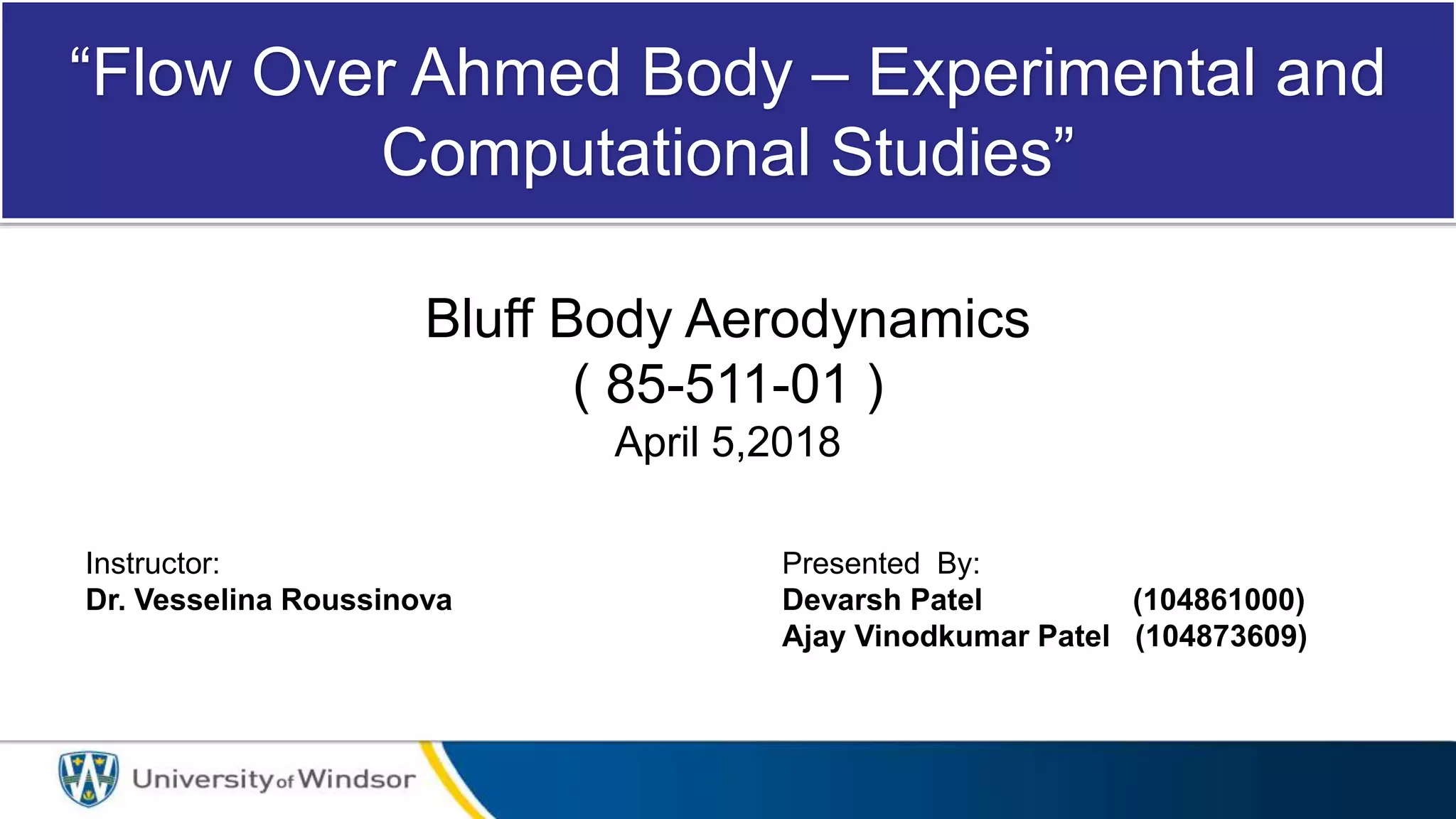 “Flow Over Ahmed Body – Experimental and Computational Studies”

Bluff Body Aerodynamics
( 85-511-01 )
April 5,2018

Instructor:
Dr. Vesselina Roussinova

Presented By:
Devarsh Patel (104861000)
Ajay Vinodkumar Patel (104873609)

University of Windsor